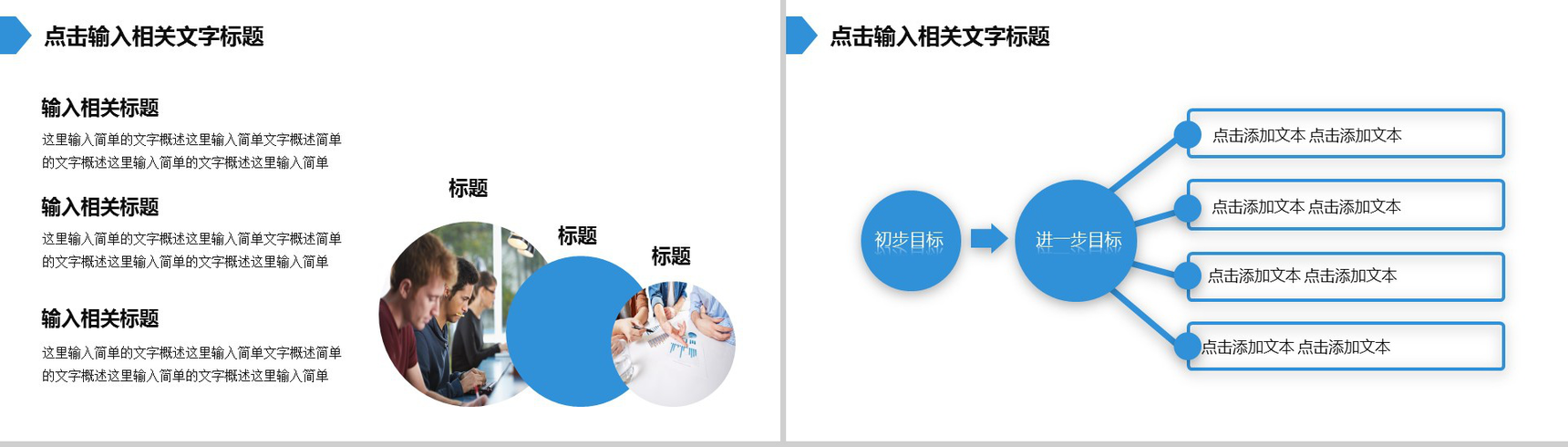 点击输入相关文字标题

输入相关标题

这里输入简单的文字概述这里输入简单文字概述简单的文字概述这里输入简单的文字概述这里输入简单

输入相关标题

这里输入简单的文字概述这里输入简单文字概述简单的文字概述这里输入简单的文字概述这里输入简单

输入相关标题

这里输入简单的文字概述这里输入简单文字概述简单的文字概述这里输入简单的文字概述这里输入简单

标题

标题

标题

点击输入相关文字标题

初步目标

进一步目标

点击添加文本 点击添加文本

点击添加文本 点击添加文本

点击添加文本 点击添加文本

点击添加文本 点击添加文本